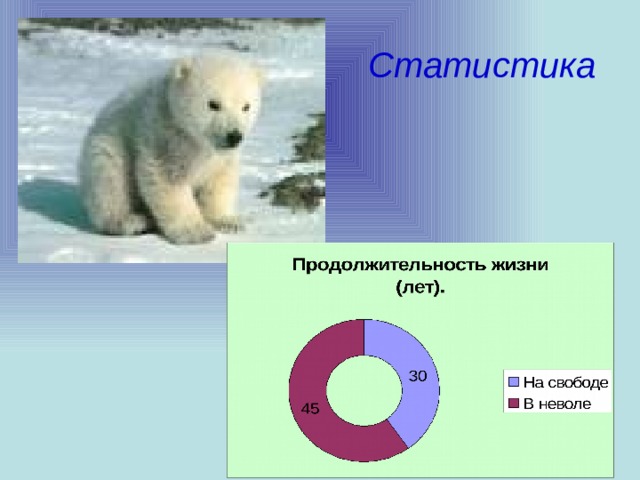 Статистика

Продолжительность жизни (лет).

30

45

На свободе
В неволе